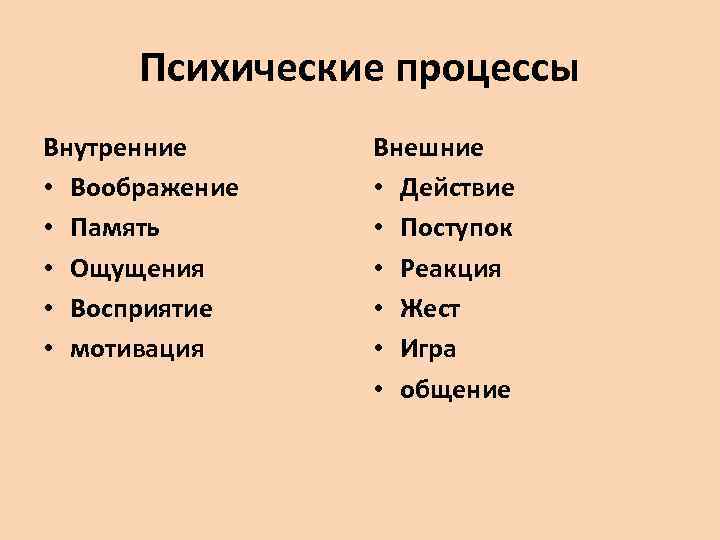 Психические процессы

Внутренние
• Воображение
• Память
• Ощущения
• Восприятие
• мотивация

Внешние
• Действие
• Поступок
• Реакция
• Жест
• Игра
• общение